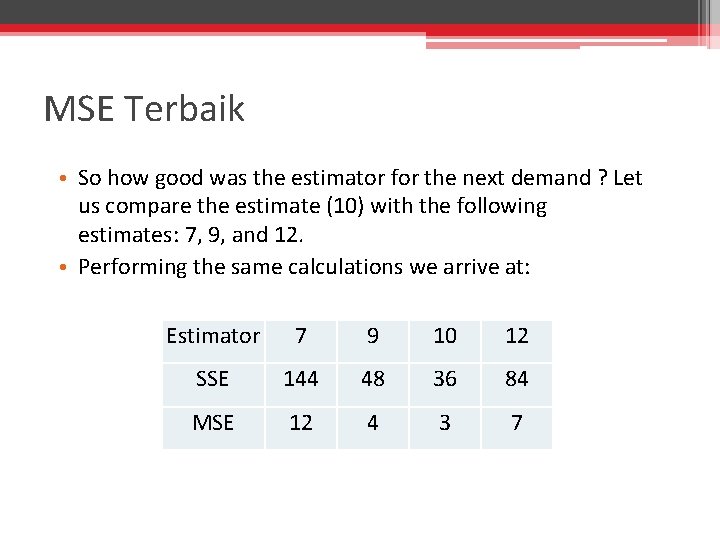 MSE Terbaik

• So how good was the estimator for the next demand ? Let us compare the estimate (10) with the following estimates: 7, 9, and 12.
• Performing the same calculations we arrive at:

| Estimator | 7 | 9 | 10 | 12 |
|---|---|---|---|---|
| SSE | 144 | 48 | 36 | 84 |
| MSE | 12 | 4 | 3 | 7 |